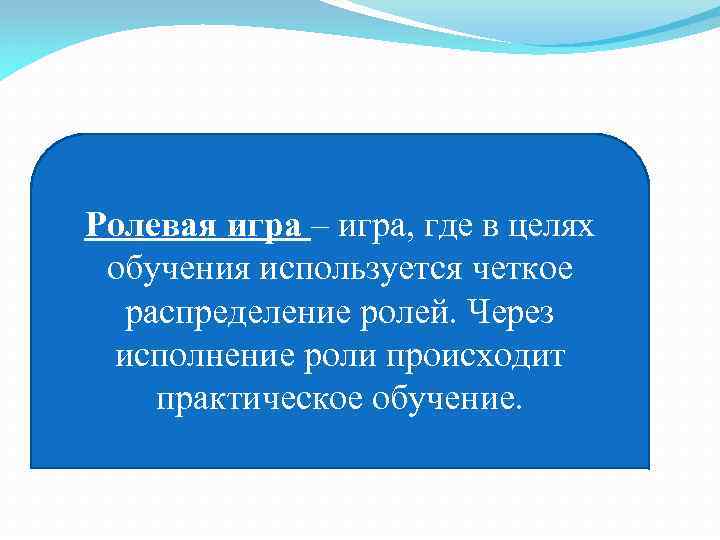 Ролевая игра – игра, где в целях обучения используется четкое распределение ролей. Через исполнение роли происходит практическое обучение.